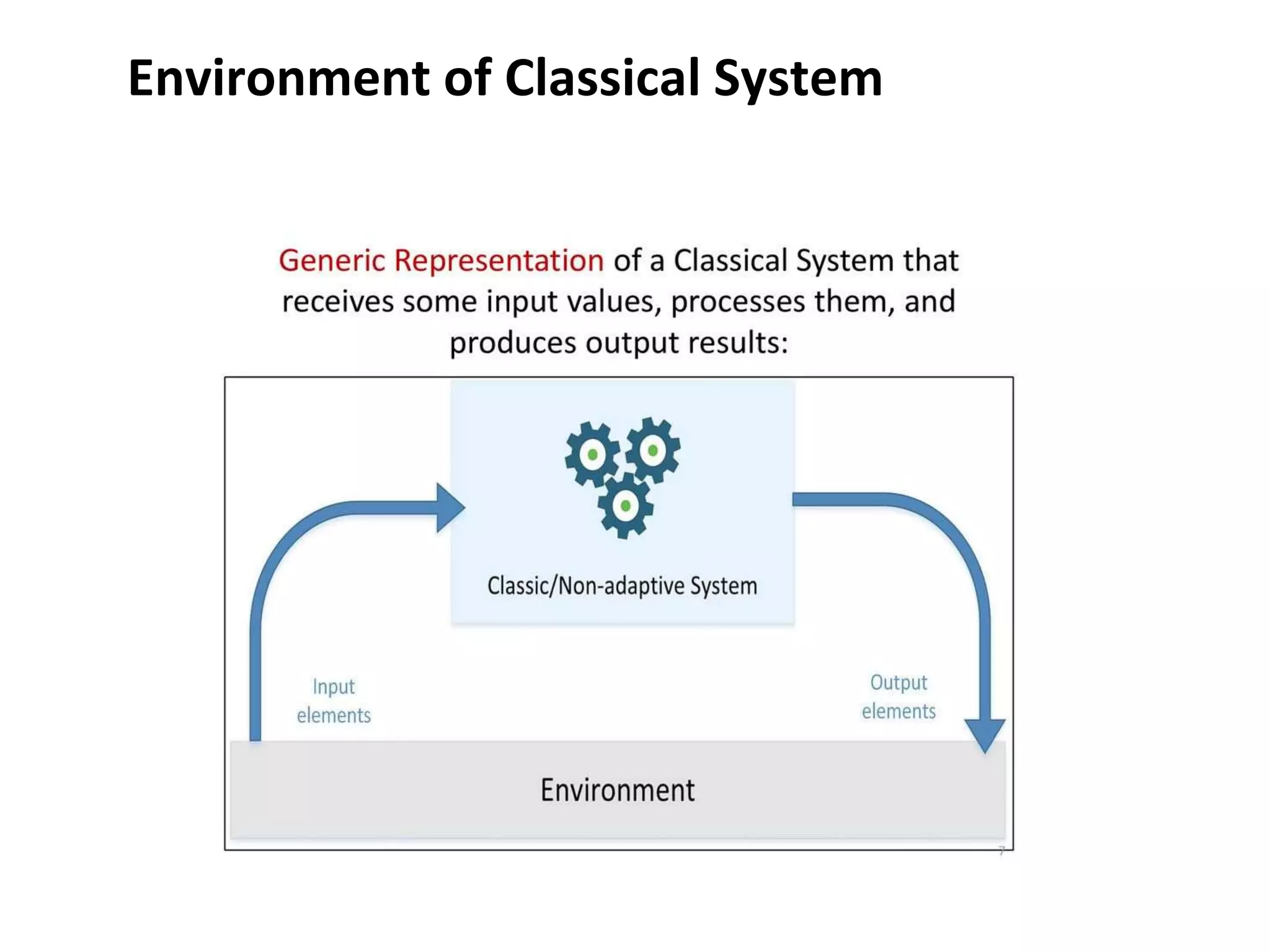 Environment of Classical System

Generic Representation of a Classical System that receives some input values, processes them, and produces output results:

Classic/Non-adaptive System

Input elements

Output elements

Environment

7